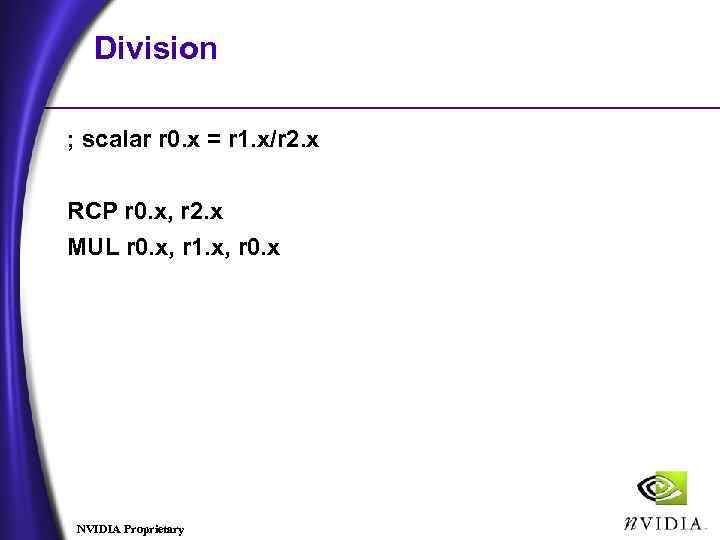 Division

; scalar r0.x = r1.x/r2.x

RCP r0.x, r2.x
MUL r0.x, r1.x, r0.x

NVIDIA Proprietary

nVIDIA.